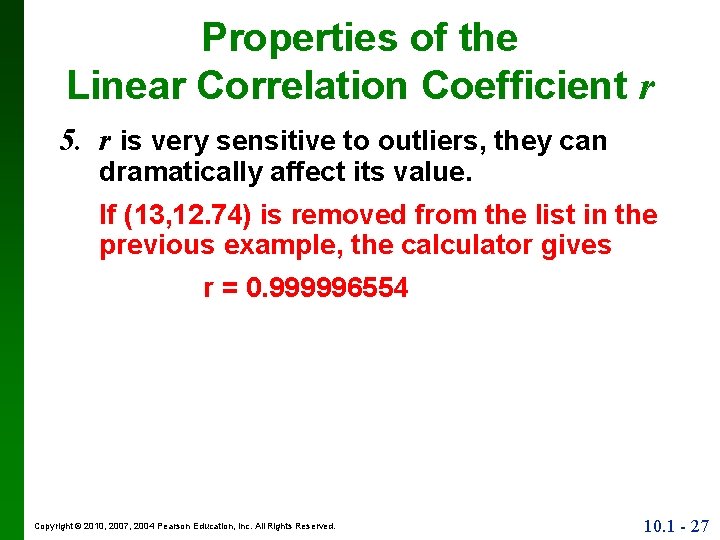 Properties of the Linear Correlation Coefficient $r$

5. $r$ is very sensitive to outliers, they can dramatically affect its value.

If (13,12.74) is removed from the list in the previous example, the calculator gives

r = 0.999996554

Copyright © 2010, 2007, 2004 Pearson Education, Inc. All Rights Reserved.

10.1 - 27